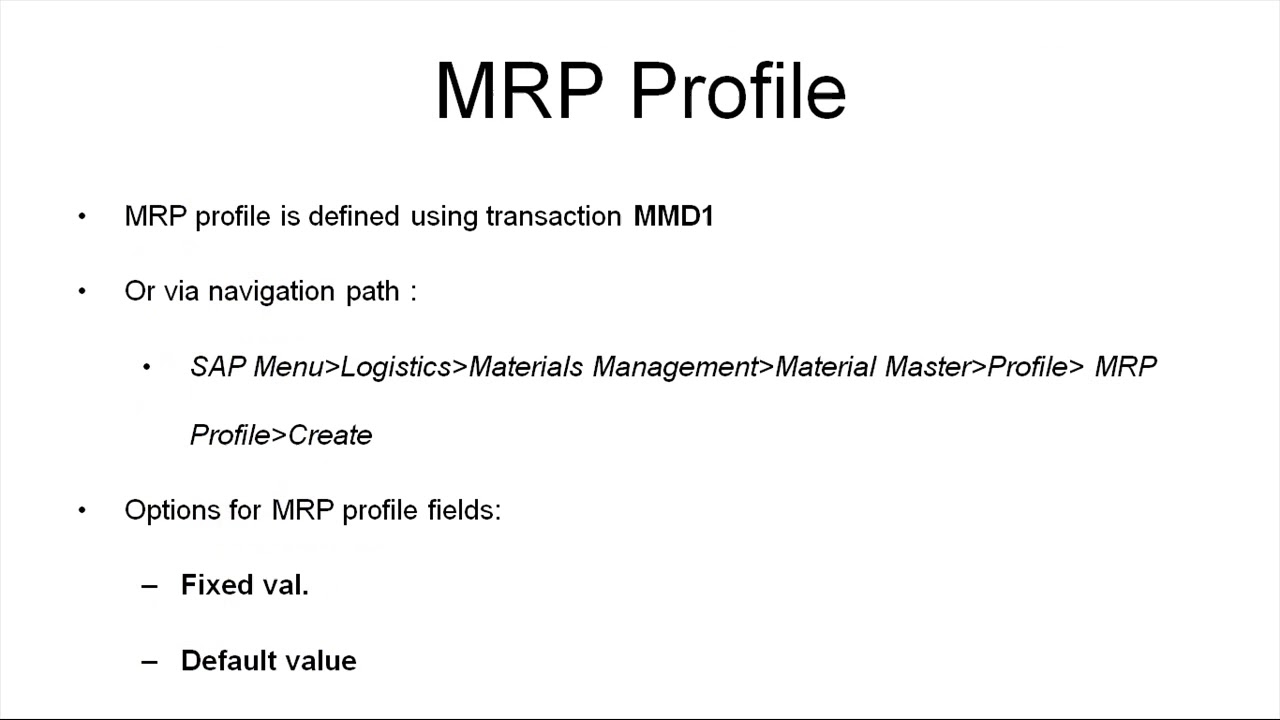 MRP Profile

• MRP profile is defined using transaction MMD1

• Or via navigation path :

• SAP Menu>Logistics>Materials Management>Material Master>Profile> MRP Profile>Create

• Options for MRP profile fields:

– Fixed val.

– Default value